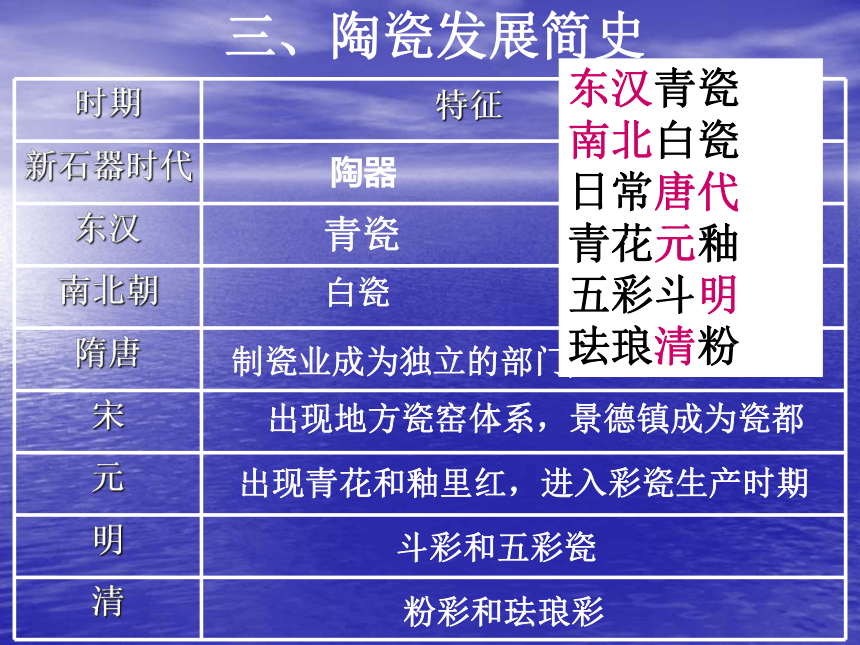 三、陶瓷发展简史

| 时期 | 特征 |
|---|---|
| 新石器时代 | 陶器 |
| 东汉 | 青瓷 |
| 南北朝 | 白瓷 |
| 隋唐 | 制瓷业成为独立的部门 |
| 宋 | 出现地方瓷窑体系，景德镇成为瓷都 |
| 元 | 出现青花和釉里红，进入彩瓷生产时期 |
| 明 | 斗彩和五彩瓷 |
| 清 | 粉彩和珐琅彩 |

东汉青瓷
南北白瓷
日常唐代
青花元釉
五彩斗明
珐琅清粉